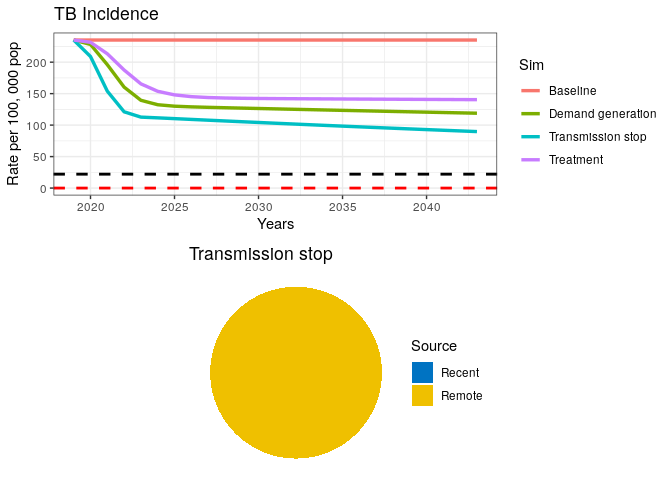 TB Incidence

Rate per 100, 000 pop

200
150
100
50
0

2020
2025
2030
2035
2040

Years

Sim
Baseline
Demand generation
Transmission stop
Treatment

Transmission stop

Source
Recent
Remote